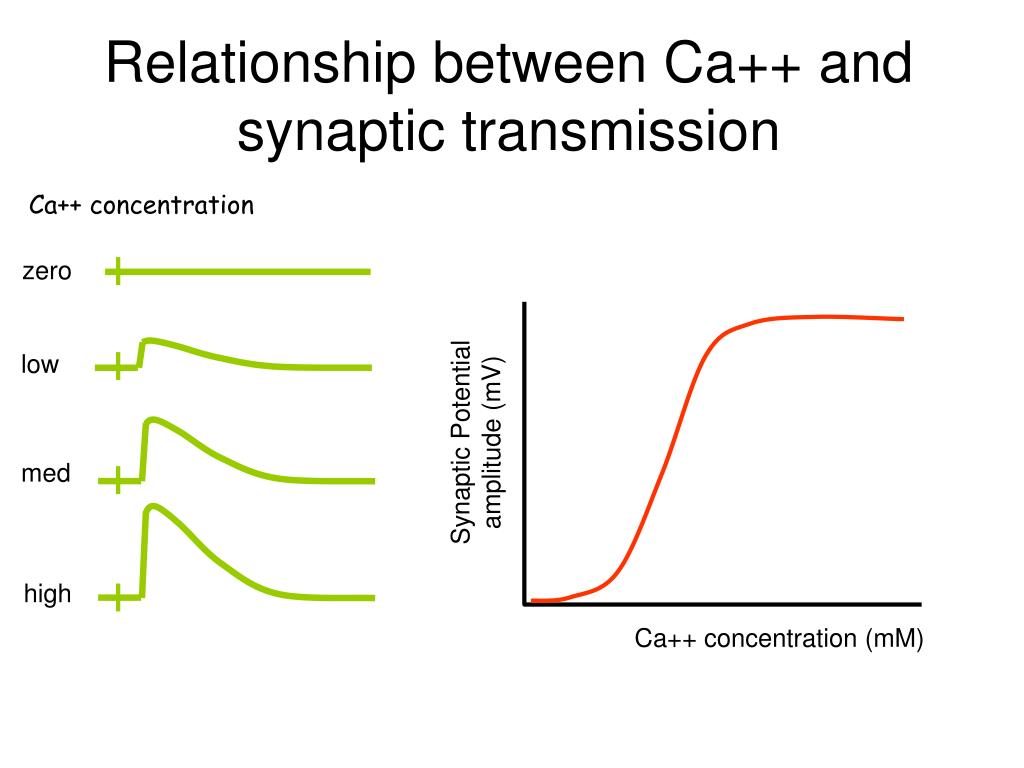 Relationship between Ca++ and synaptic transmission

Ca++ concentration

zero

low

med

high

Synaptic Potential amplitude (mV)

Ca++ concentration (mM)